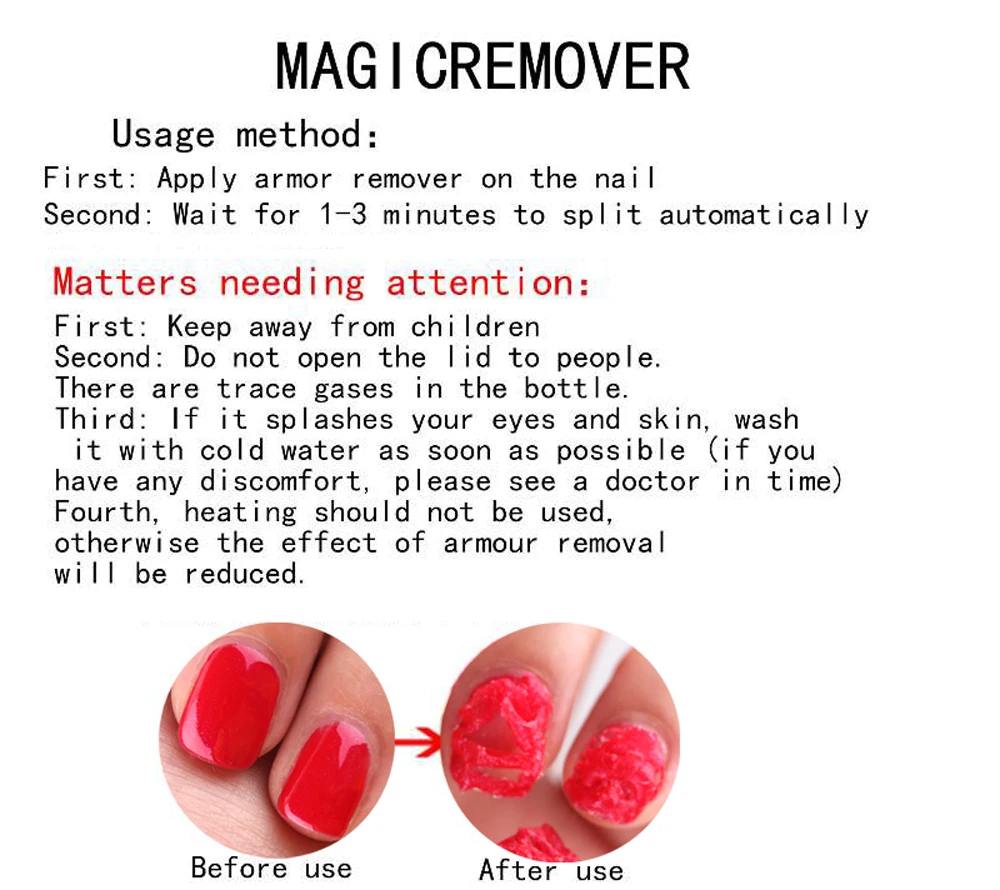 MAGICREMOVER

Usage method:

First: Apply armor remover on the nail
Second: Wait for 1-3 minutes to split automatically

Matters needing attention:

First: Keep away from children
Second: Do not open the lid to people. There are trace gases in the bottle.
Third: If it splashes your eyes and skin, wash it with cold water as soon as possible (if you have any discomfort, please see a doctor in time)
Fourth, heating should not be used, otherwise the effect of armour removal will be reduced.

Before use

After use